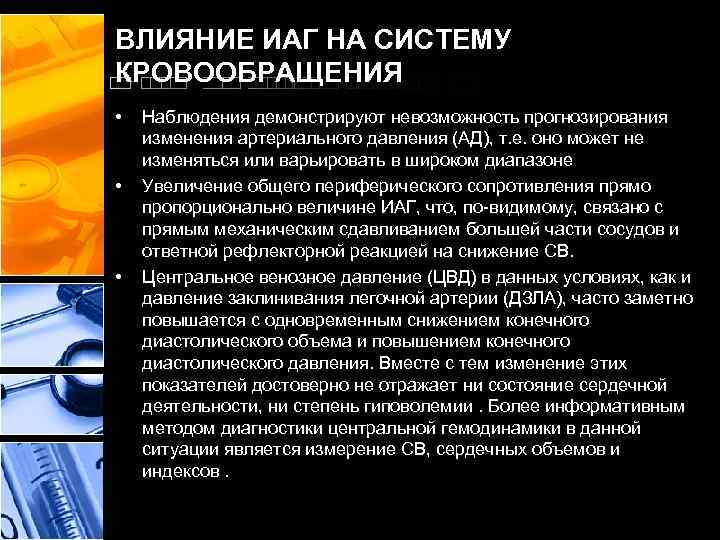 ВЛИЯНИЕ ИАГ НА СИСТЕМУ КРОВООБРАЩЕНИЯ

• Наблюдения демонстрируют невозможность прогнозирования изменения артериального давления (АД), т.е. оно может не изменяться или варьировать в широком диапазоне

• Увеличение общего периферического сопротивления прямо пропорционально величине ИАГ, что, по-видимому, связано с прямым механическим сдавливанием большей части сосудов и ответной рефлекторной реакцией на снижение СВ.

• Центральное венозное давление (ЦВД) в данных условиях, как и давление заклинивания легочной артерии (ДЗЛА), часто заметно повышается с одновременным снижением конечного диастолического объема и повышением конечного диастолического давления. Вместе с тем изменение этих показателей достоверно не отражает ни состояние сердечной деятельности, ни степень гиповолемии . Более информативным методом диагностики центральной гемодинамики в данной ситуации является измерение СВ, сердечных объемов и индексов .